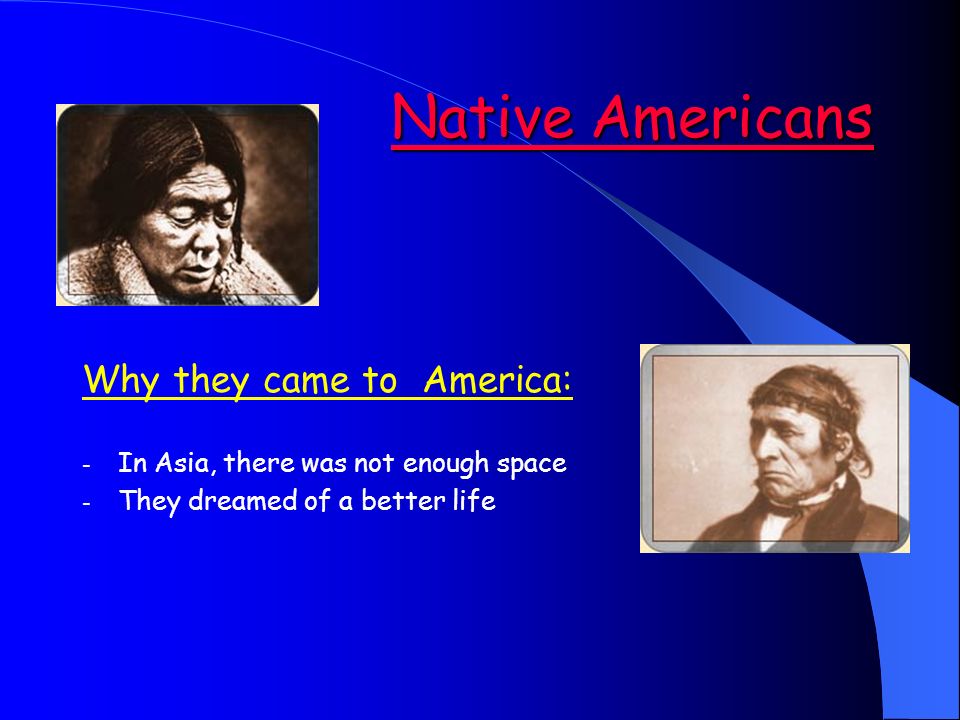 Native Americans

Why they came to  America:

- In Asia, there was not enough space
- They dreamed of a better life